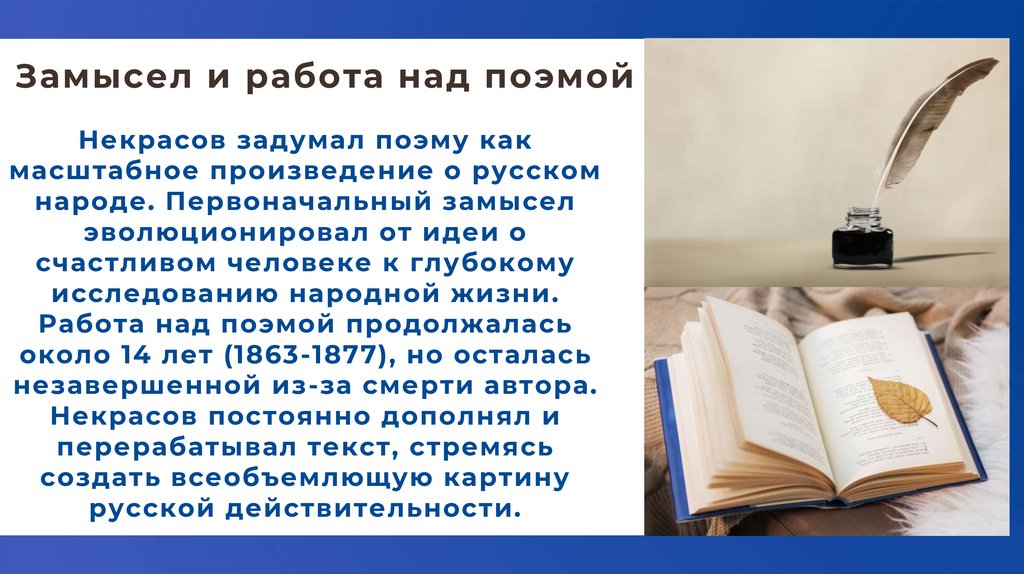 Замысел и работа над поэмой

Некрасов задумал поэму как масштабное произведение о русском народе. Первоначальный замысел эволюционировал от идеи о счастливом человеке к глубокому исследованию народной жизни. Работа над поэмой продолжалась около 14 лет (1863-1877), но осталась незавершенной из-за смерти автора. Некрасов постоянно дополнял и перерабатывал текст, стремясь создать всеобъемлющую картину русской действительности.